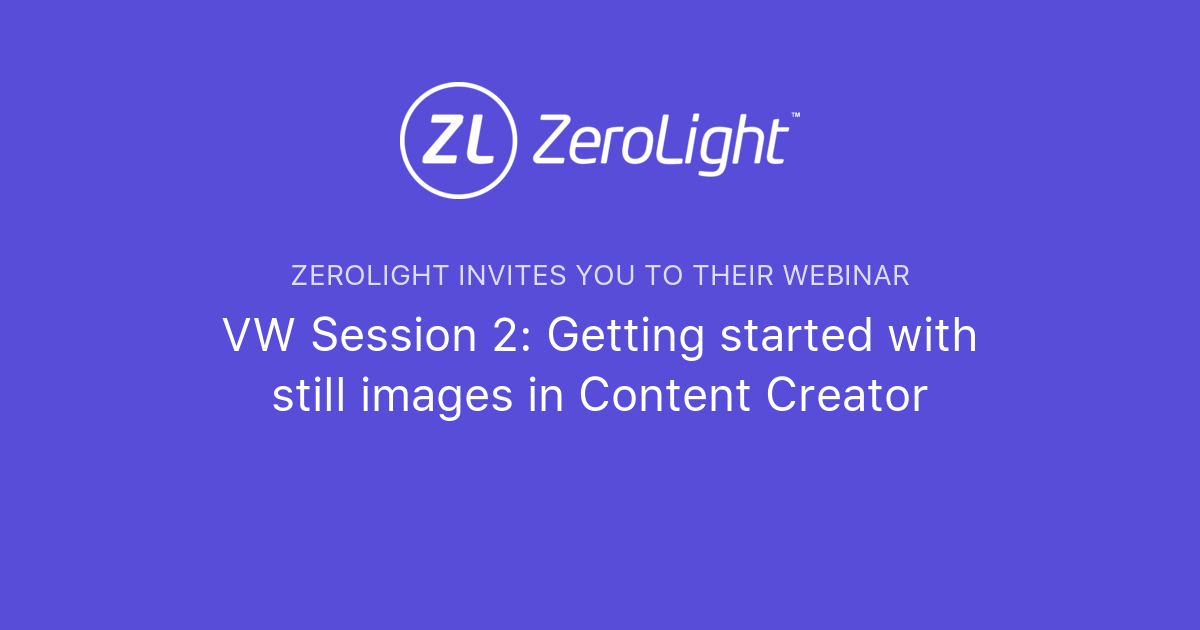 ZL ZeroLight™

ZEROLIGHT INVITES YOU TO THEIR WEBINAR

VW Session 2: Getting started with still images in Content Creator